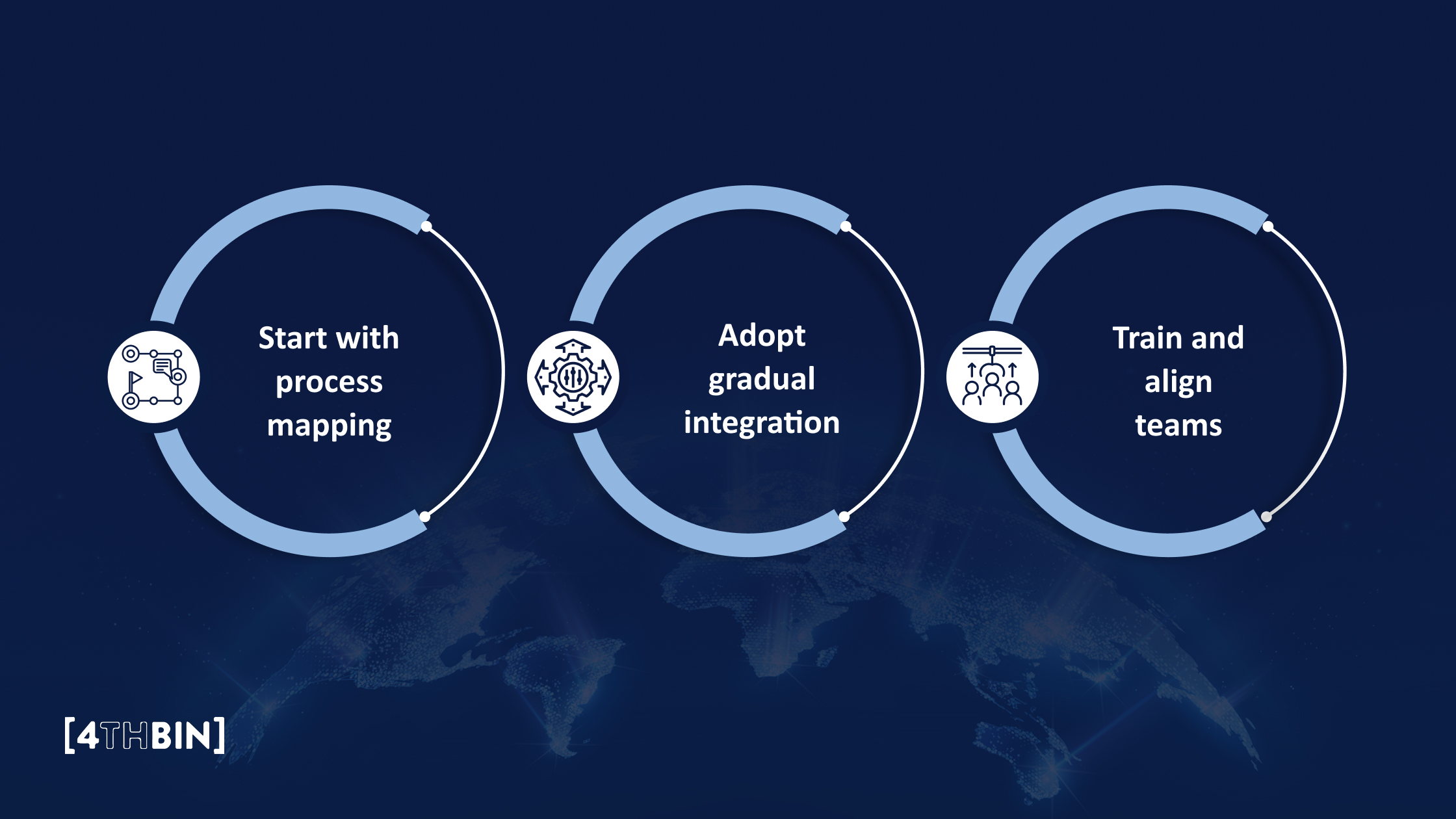 Start with process mapping

Adopt gradual integration

Train and align teams

[4THBIN]